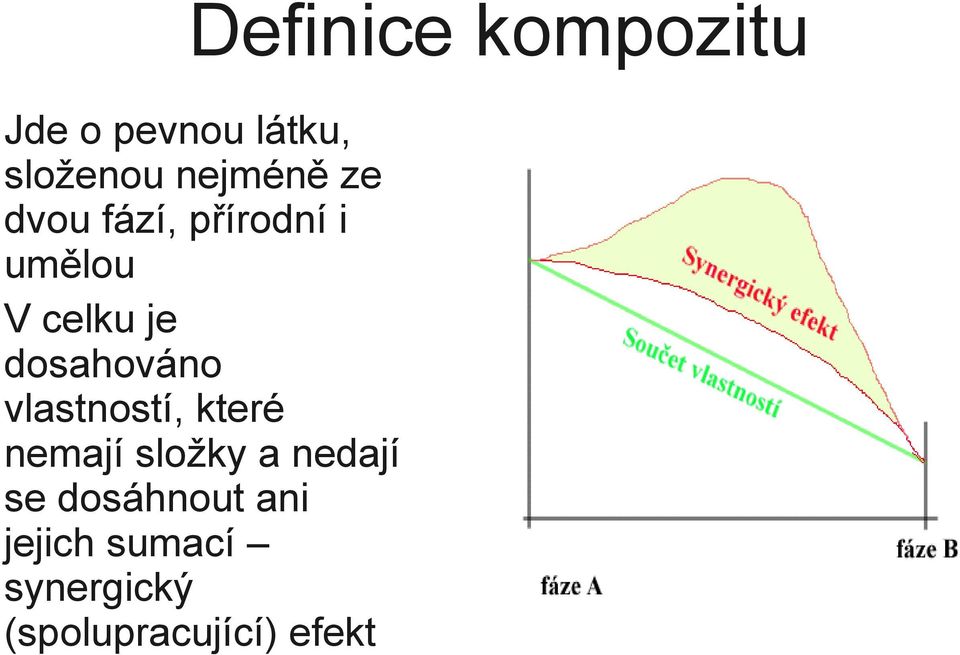 Definice kompozitu

Jde o pevnou látku, složenou nejméně ze dvou fází, přírodní i umělou

V celku je dosahováno vlastností, které nemají složky a nedají se dosáhnout ani jejich sumací – synergický (spolupracující) efekt

Synergický efekt

Součet vlastností

fáze A

fáze B